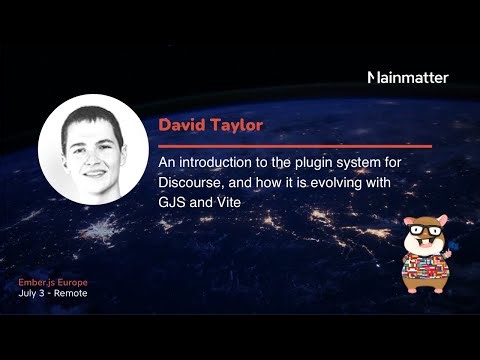 Mainmatter

David Taylor

An introduction to the plugin system for Discourse, and how it is evolving with GJS and Vite

Ember.js Europe
July 3 - Remote